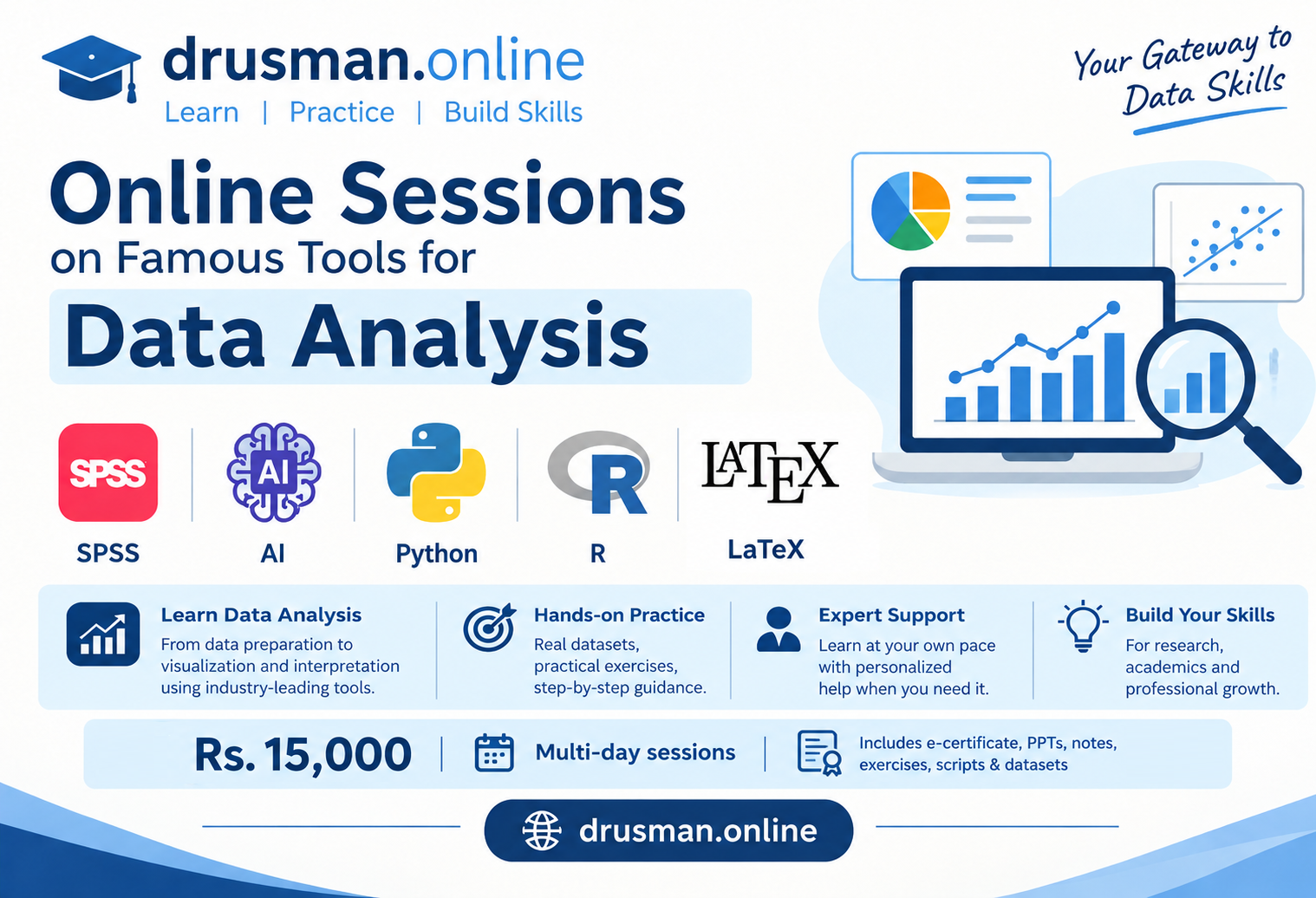 drusman.online

Learn | Practice | Build Skills

Your Gateway to Data Skills

Online Sessions

on Famous Tools for

Data Analysis

SPSS

SPSS

AI

AI

Python

R

R

LATEX

LaTeX

Learn Data Analysis

From data preparation to visualization and interpretation using industry-leading tools.

Hands-on Practice

Real datasets, practical exercises, step-by-step guidance.

Expert Support

Learn at your own pace with personalized help when you need it.

Build Your Skills

For research, academics and professional growth.

Rs. 15,000 | Multi-day sessions | Includes e-certificate, PPTs, notes, exercises, scripts & datasets

drusman.online